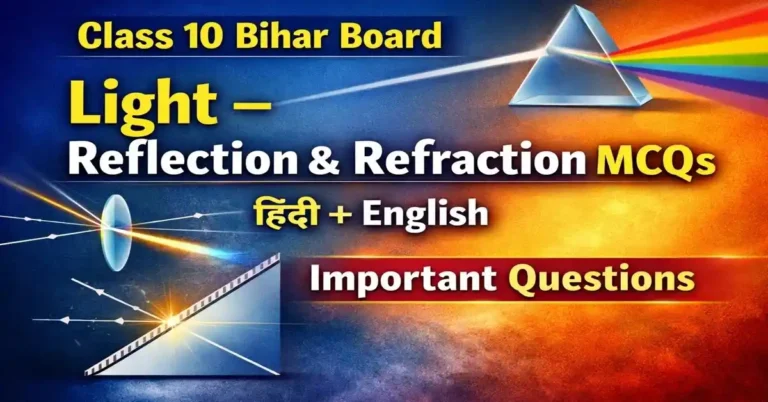 Class 10 Bihar Board

Light –
Reflection & Refraction MCQs

हिंदी + English

Important Questions